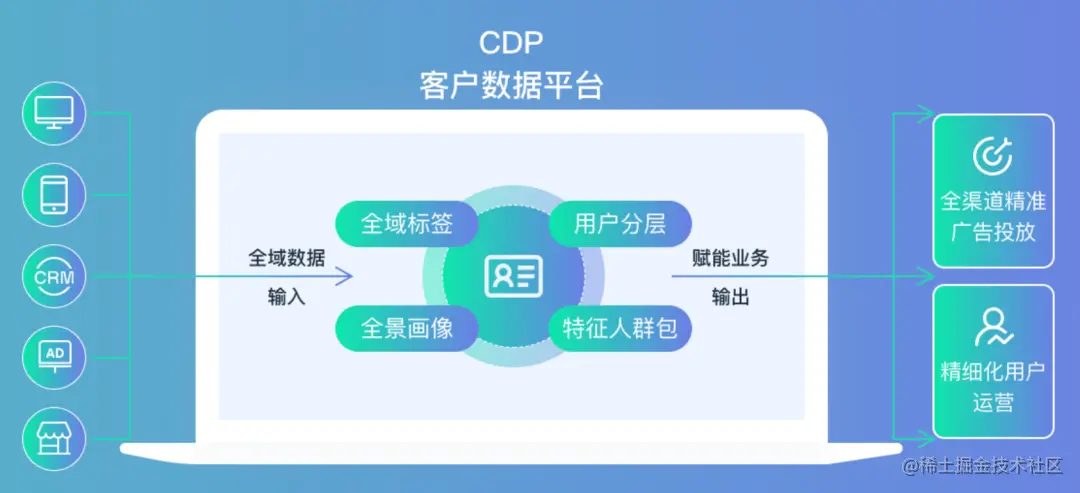 CDP
客户数据平台

CRM

AD

全域数据
输入

全域标签

用户分层

全景画像

特征人群包

赋能业务
输出

全渠道精准广告投放

精细化用户运营

@稀土掘金技术社区